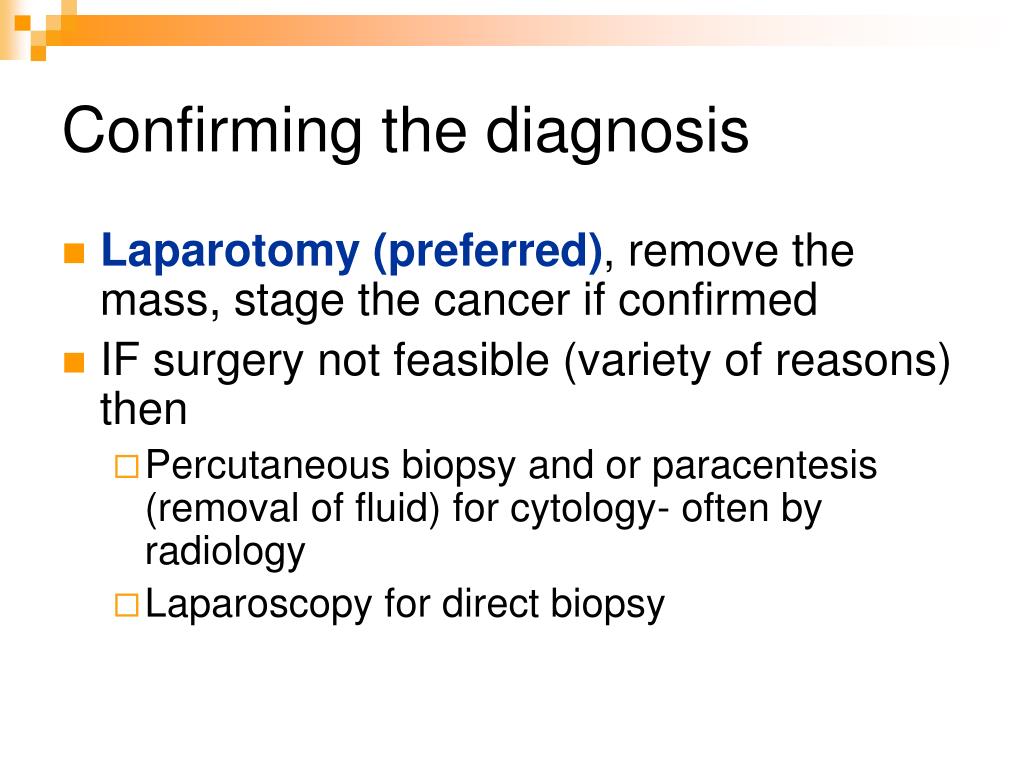 Confirming the diagnosis

Laparotomy (preferred), remove the mass, stage the cancer if confirmed

IF surgery not feasible (variety of reasons) then

Percutaneous biopsy and or paracentesis (removal of fluid) for cytology- often by radiology

Laparoscopy for direct biopsy